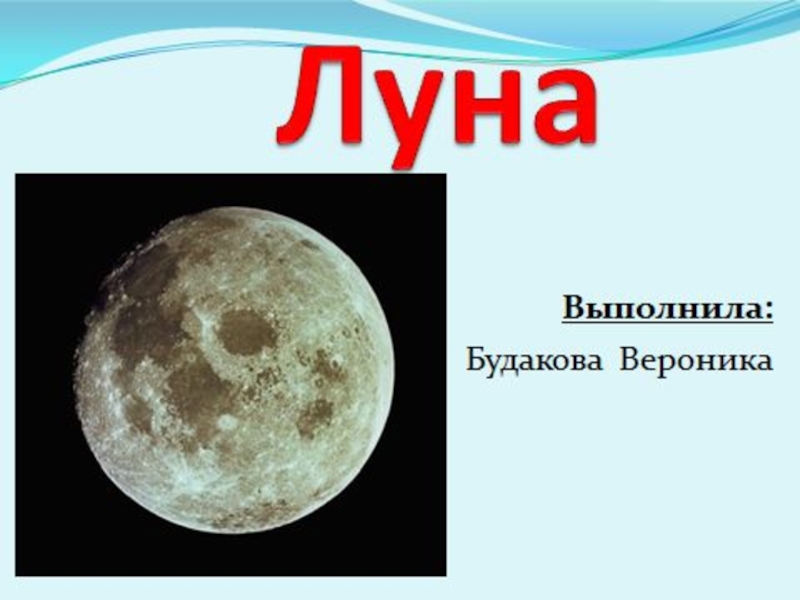 Луна

Выполнила:

Будакова Вероника